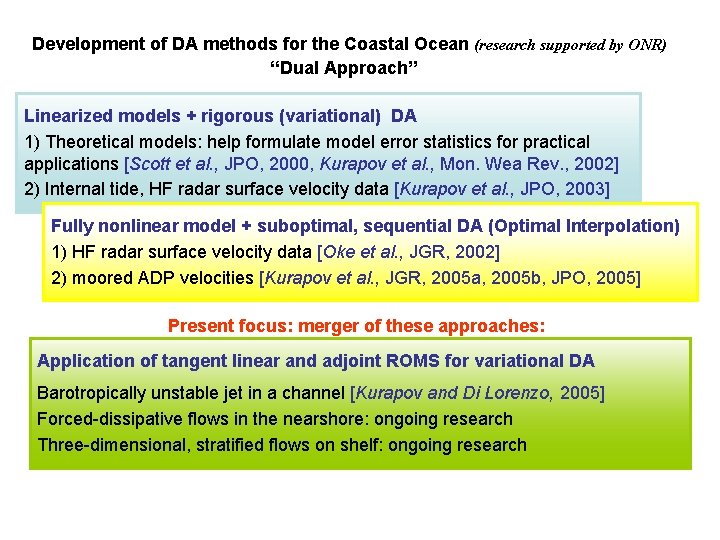 Development of DA methods for the Coastal Ocean (research supported by ONR)
“Dual Approach”

Linearized models + rigorous (variational) DA

1) Theoretical models: help formulate model error statistics for practical applications [Scott et al., JPO, 2000, Kurapov et al., Mon. Wea Rev., 2002]

2) Internal tide, HF radar surface velocity data [Kurapov et al., JPO, 2003]

Fully nonlinear model + suboptimal, sequential DA (Optimal Interpolation)

1) HF radar surface velocity data [Oke et al., JGR, 2002]

2) moored ADP velocities [Kurapov et al., JGR, 2005a, 2005b, JPO, 2005]

Present focus: merger of these approaches:

Application of tangent linear and adjoint ROMS for variational DA

Barotropically unstable jet in a channel [Kurapov and Di Lorenzo, 2005]

Forced-dissipative flows in the nearshore: ongoing research

Three-dimensional, stratified flows on shelf: ongoing research